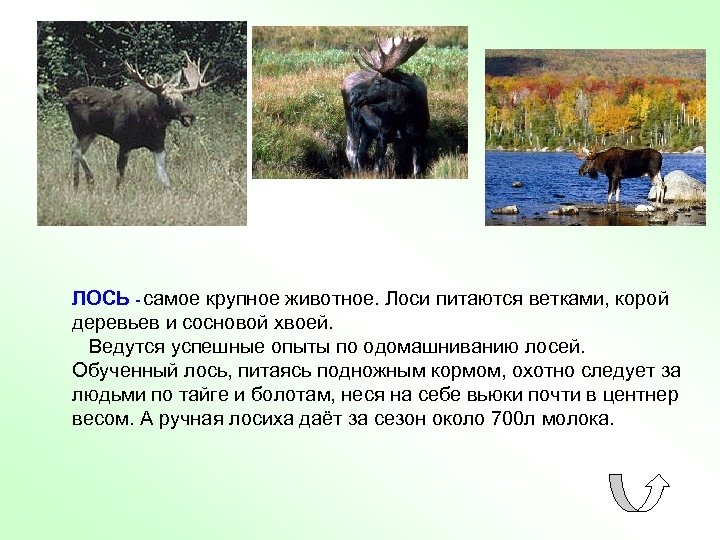 ЛОСЬ - самое крупное животное. Лоси питаются ветками, корой деревьев и сосновой хвоей.

Ведутся успешные опыты по одомашниванию лосей. Обученный лось, питаясь подножным кормом, охотно следует за людьми по тайге и болотам, неся на себе вьюки почти в центнер весом. А ручная лосиха даёт за сезон около 700л молока.